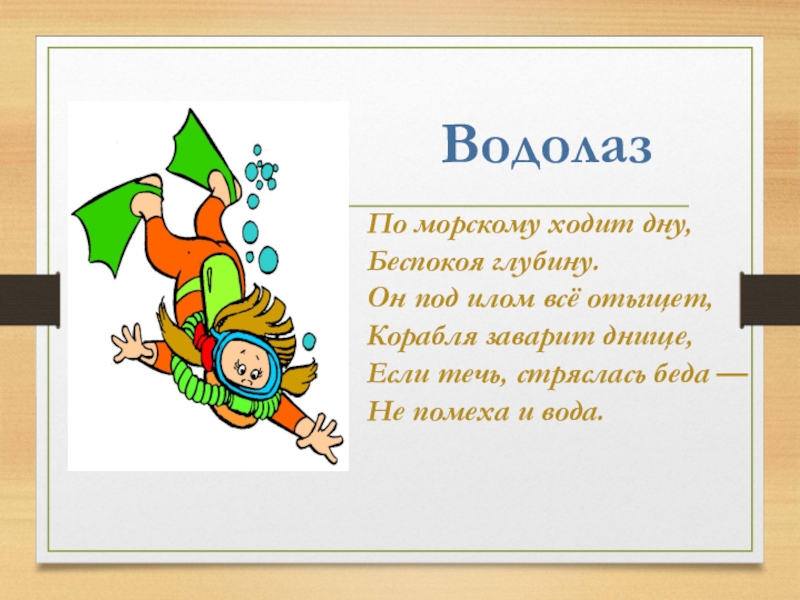 Водолаз

По морскому ходит дну,
Беспокоя глубину.
Он под илом всё отыщет,
Корабля заварит днище,
Если течь, стряслась беда —
Не помеха и вода.